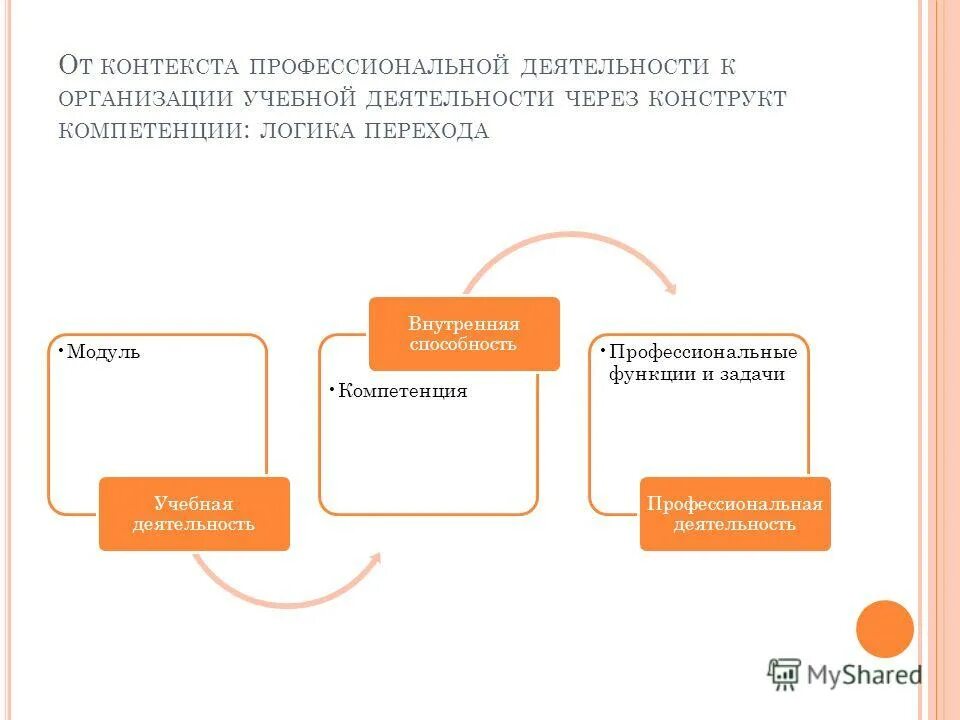 От контекста профессиональной деятельности к организации учебной деятельности через конструкт компетенции: логика перехода

• Модуль

Учебная деятельность

Внутренняя способность

• Компетенция

• Профессиональные функции и задачи

Профессиональная деятельность

MyShared